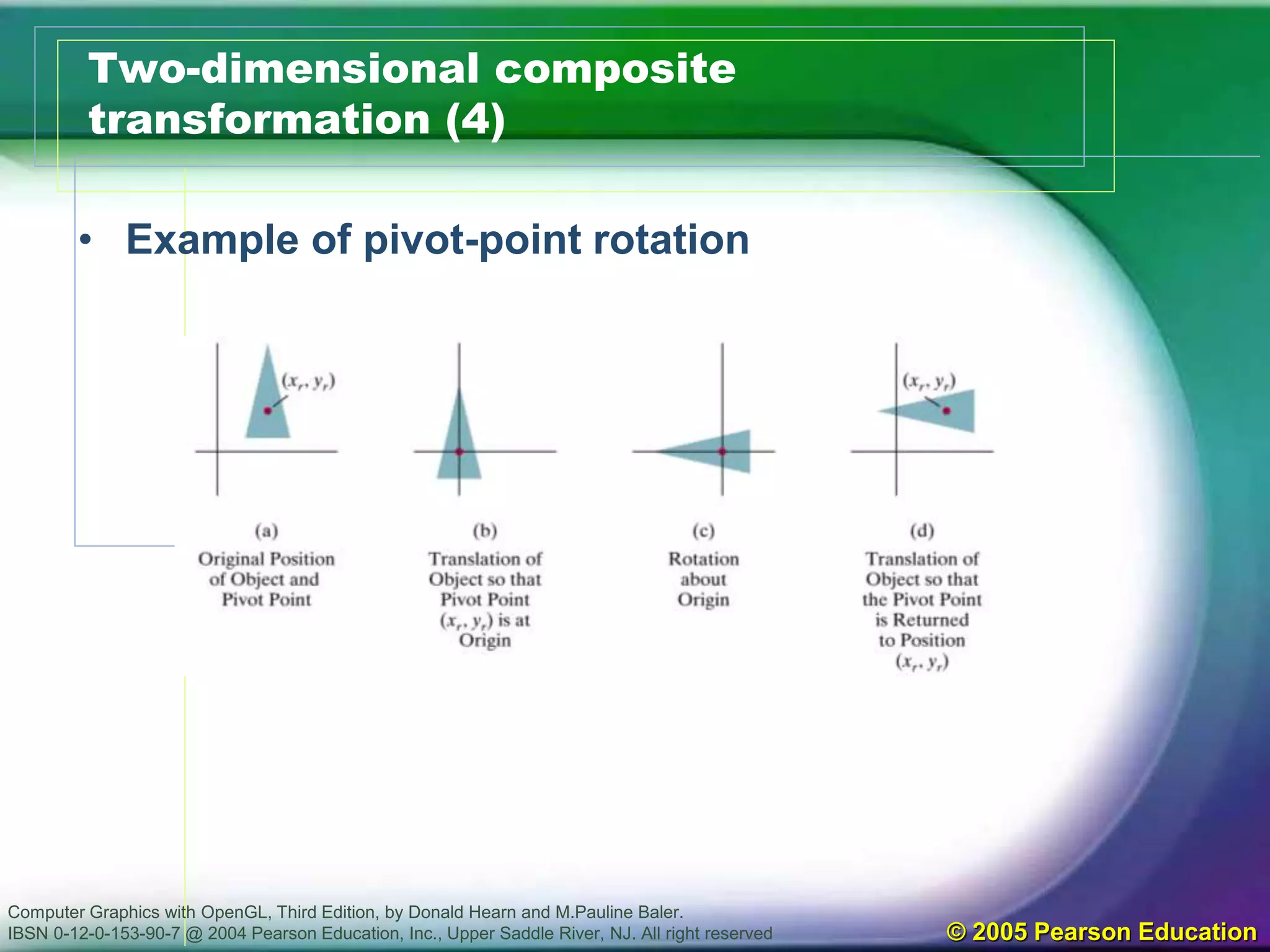 Two-dimensional composite transformation (4)

• Example of pivot-point rotation

$(x_r, y_r)$

$(x_r, y_r)$

(a)
Original Position of Object and Pivot Point

(b)
Translation of Object so that Pivot Point $(x_r, y_r)$ is at Origin

(c)
Rotation about Origin

(d)
Translation of Object so that the Pivot Point is Returned to Position $(x_r, y_r)$

Computer Graphics with OpenGL, Third Edition, by Donald Hearn and M.Pauline Baler.
IBSN 0-12-0-153-90-7 @ 2004 Pearson Education, Inc., Upper Saddle River, NJ. All right reserved

© 2005 Pearson Education